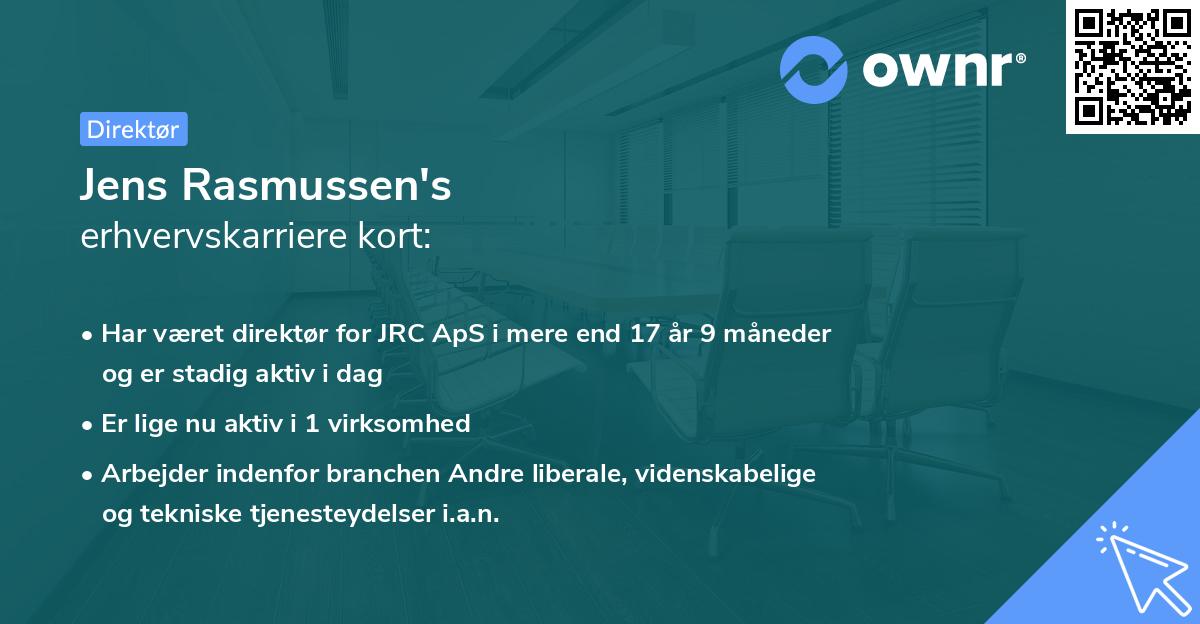 ownr®

Direktør

Jens Rasmussen's
erhvervskarriere kort:

• Har været direktør for JRC ApS i mere end 17 år 9 måneder og er stadig aktiv i dag

• Er lige nu aktiv i 1 virksomhed

• Arbejder indenfor branchen Andre liberale, videnskabelige og tekniske tjenesteydelser i.a.n.